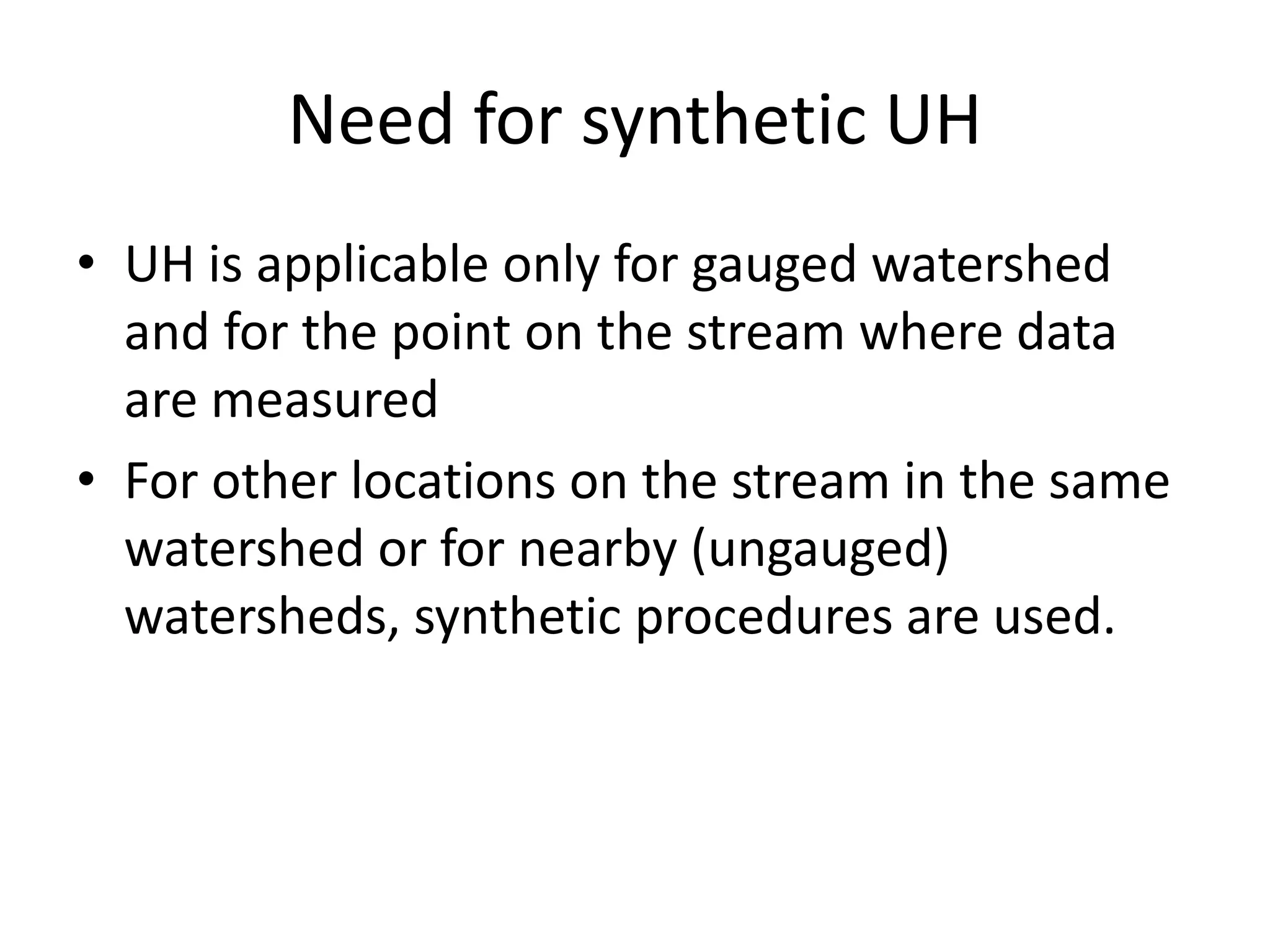 Need for synthetic UH

• UH is applicable only for gauged watershed and for the point on the stream where data are measured

• For other locations on the stream in the same watershed or for nearby (ungauged) watersheds, synthetic procedures are used.